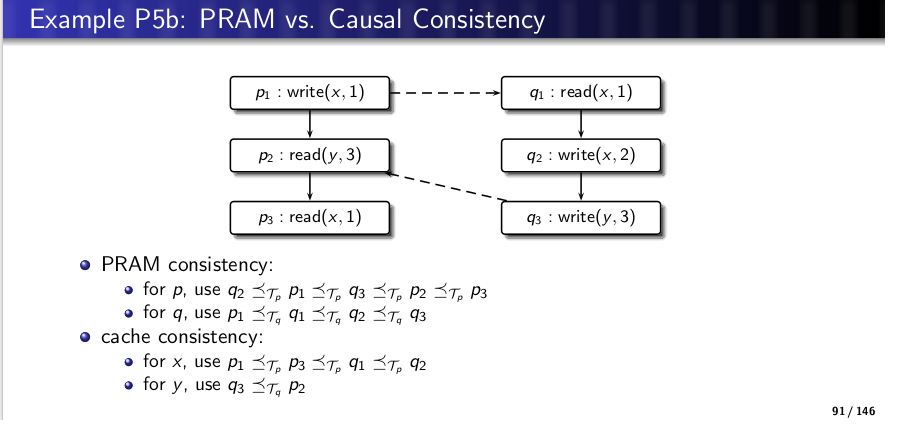 Example P5b: PRAM vs. Causal Consistency

$p_1$ : write$(x, 1)$

$q_1$ : read$(x, 1)$

$p_2$ : read$(y, 3)$

$q_2$ : write$(x, 2)$

$p_3$ : read$(x, 1)$

$q_3$ : write$(y, 3)$

- PRAM consistency:
  - for $p$, use $q_2 \preceq_{\mathcal{T}_p} p_1 \preceq_{\mathcal{T}_p} q_3 \preceq_{\mathcal{T}_p} p_2 \preceq_{\mathcal{T}_p} p_3$
  - for $q$, use $p_1 \preceq_{\mathcal{T}_q} q_1 \preceq_{\mathcal{T}_q} q_2 \preceq_{\mathcal{T}_q} q_3$
- cache consistency:
  - for $x$, use $p_1 \preceq_{\mathcal{T}_p} p_3 \preceq_{\mathcal{T}_p} q_1 \preceq_{\mathcal{T}_p} q_2$
  - for $y$, use $q_3 \preceq_{\mathcal{T}_q} p_2$

91 / 146